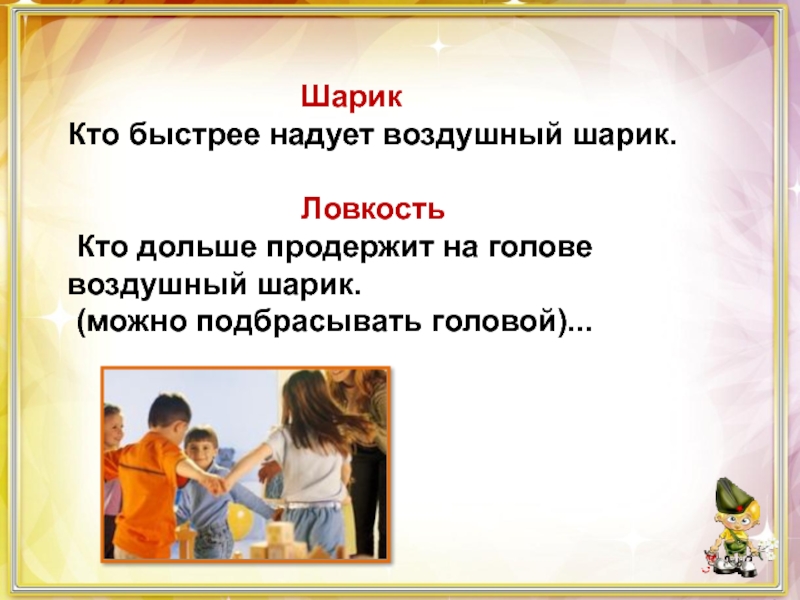 Шарик
Кто быстрее надует воздушный шарик.

Ловкость
Кто дольше продержит на голове воздушный шарик.
(можно подбрасывать головой)...